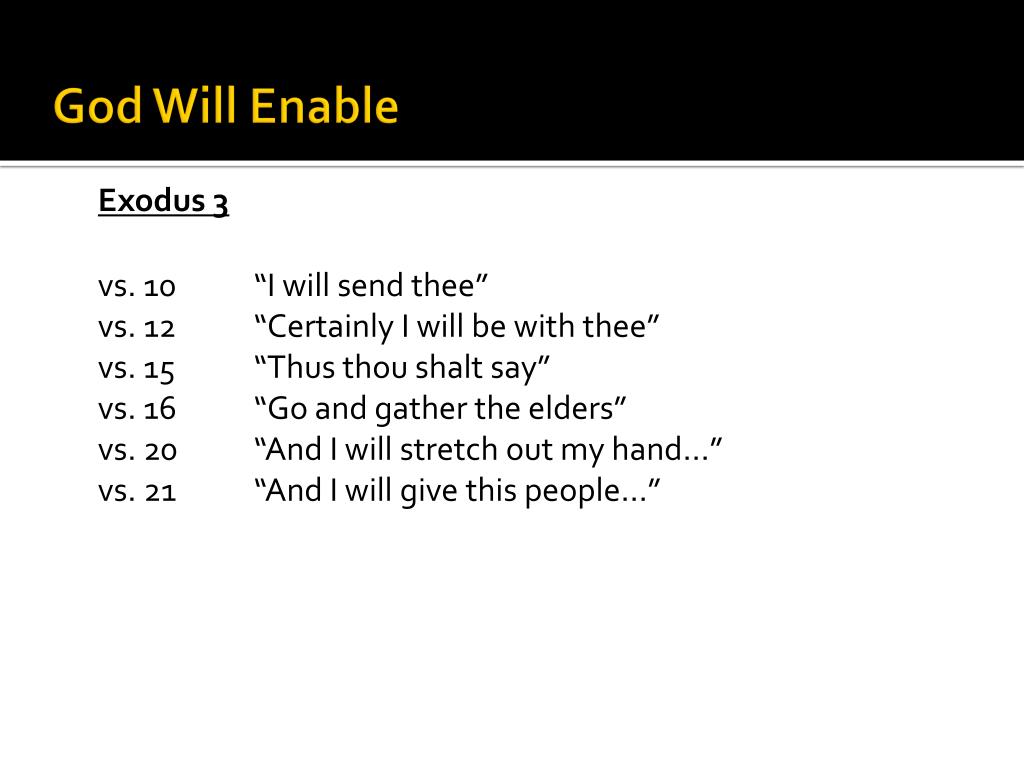 God Will Enable

Exodus 3

vs. 10 “I will send thee”
vs. 12 “Certainly I will be with thee”
vs. 15 “Thus thou shalt say”
vs. 16 “Go and gather the elders”
vs. 20 “And I will stretch out my hand…”
vs. 21 “And I will give this people…”